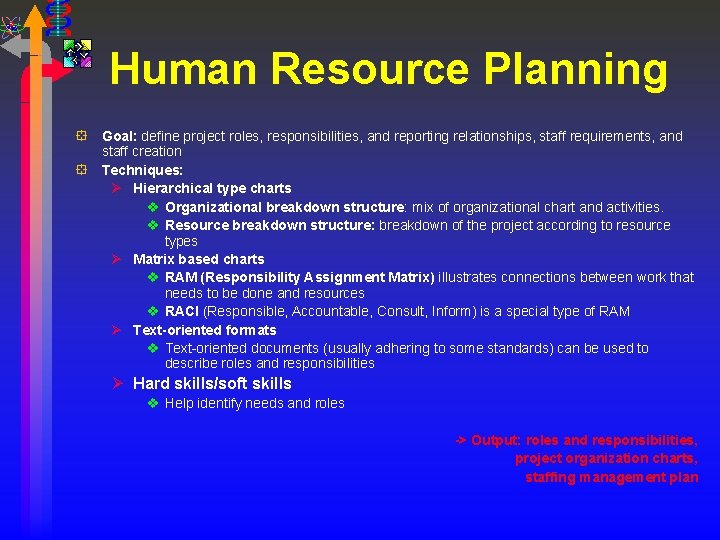 Human Resource Planning

Goal: define project roles, responsibilities, and reporting relationships, staff requirements, and staff creation

Techniques:

Hierarchical type charts

Organizational breakdown structure: mix of organizational chart and activities.

Resource breakdown structure: breakdown of the project according to resource types

Matrix based charts

RAM (Responsibility Assignment Matrix) illustrates connections between work that needs to be done and resources

RACI (Responsible, Accountable, Consult, Inform) is a special type of RAM

Text-oriented formats

Text-oriented documents (usually adhering to some standards) can be used to describe roles and responsibilities

Hard skills/soft skills

Help identify needs and roles

-> Output: roles and responsibilities, project organization charts, staffing management plan